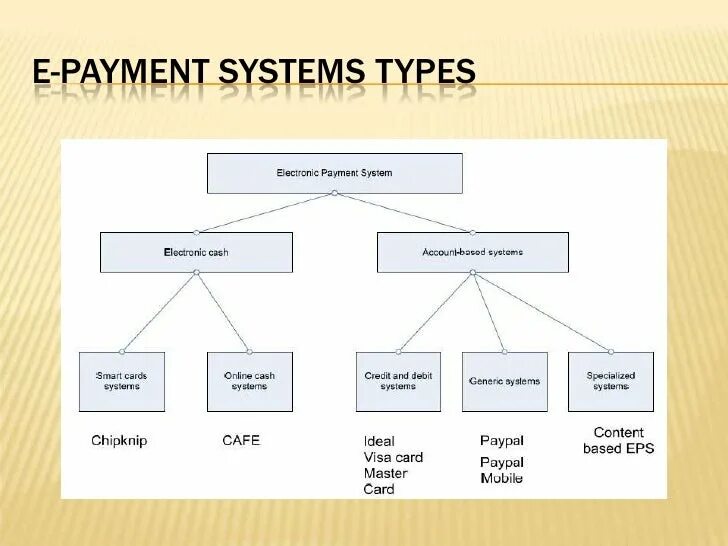 E-PAYMENT SYSTEMS TYPES

Electronic Payment System

Electronic cash

Account-based systems

Smart cards systems

Online cash systems

Credit and debit systems

Generic systems

Specialized systems

Chipknip

CAFE

Ideal
Visa card
Master
Card

Paypal

Paypal Mobile

Content based EPS